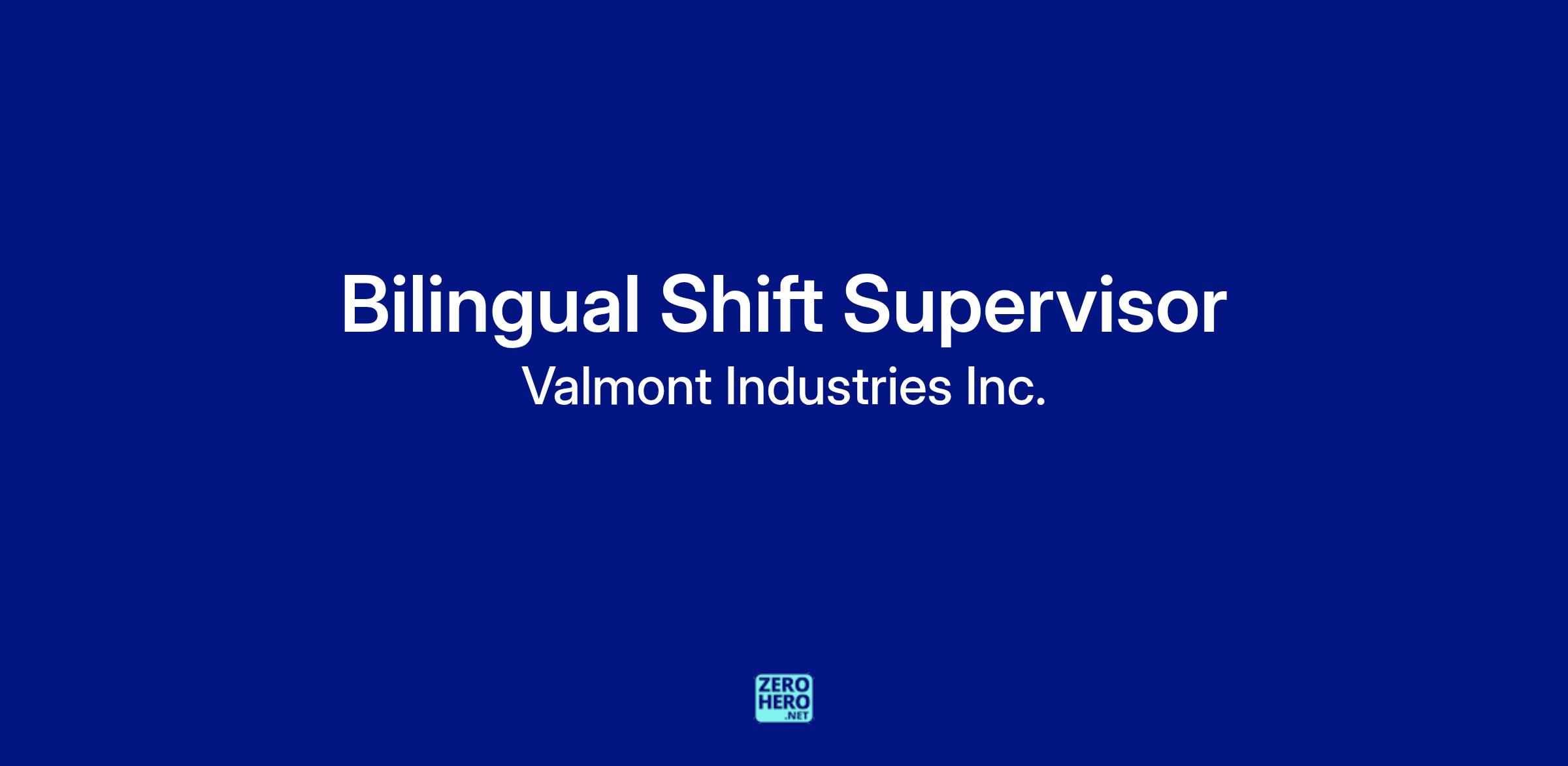 Bilingual Shift Supervisor

Valmont Industries Inc.

ZERO
HERO
.NET